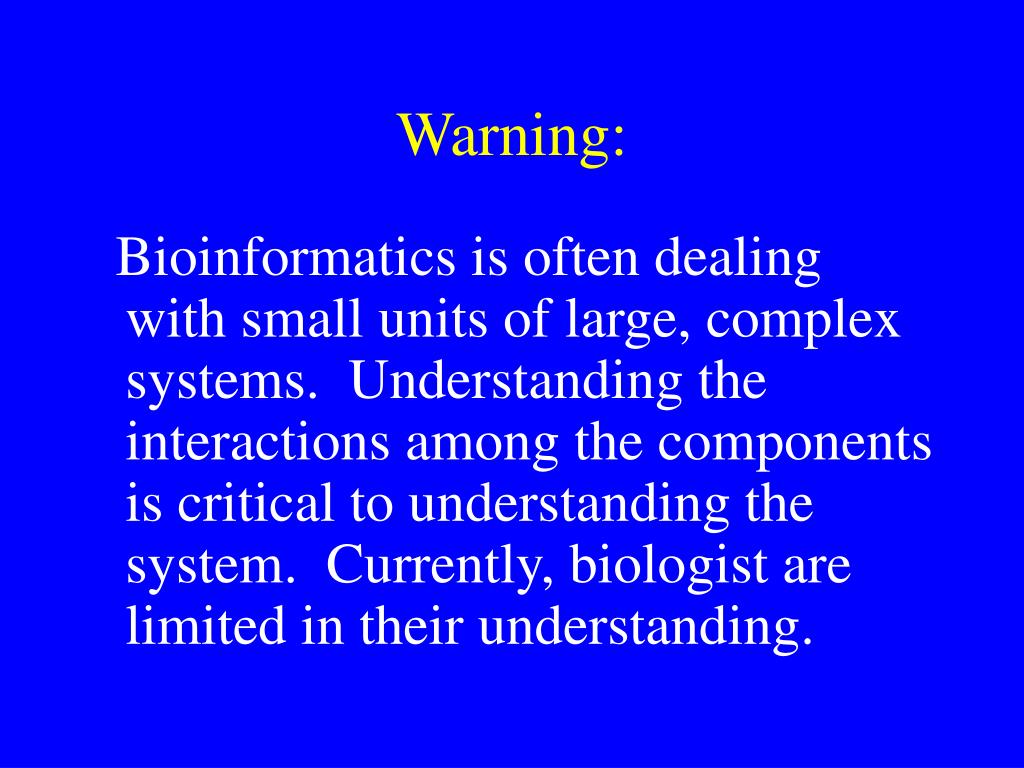 Warning:

Bioinformatics is often dealing with small units of large, complex systems. Understanding the interactions among the components is critical to understanding the system. Currently, biologist are limited in their understanding.